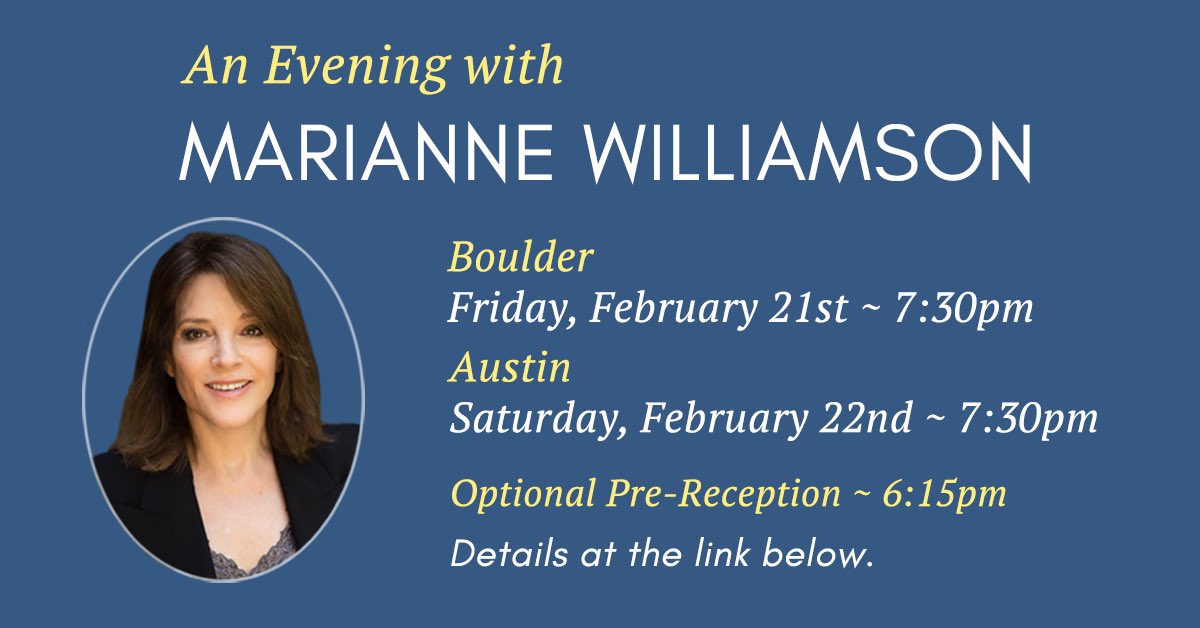 An Evening with
MARIANNE WILLIAMSON

Boulder
Friday, February 21st ~ 7:30pm
Austin
Saturday, February 22nd ~ 7:30pm

Optional Pre-Reception ~ 6:15pm
Details at the link below.